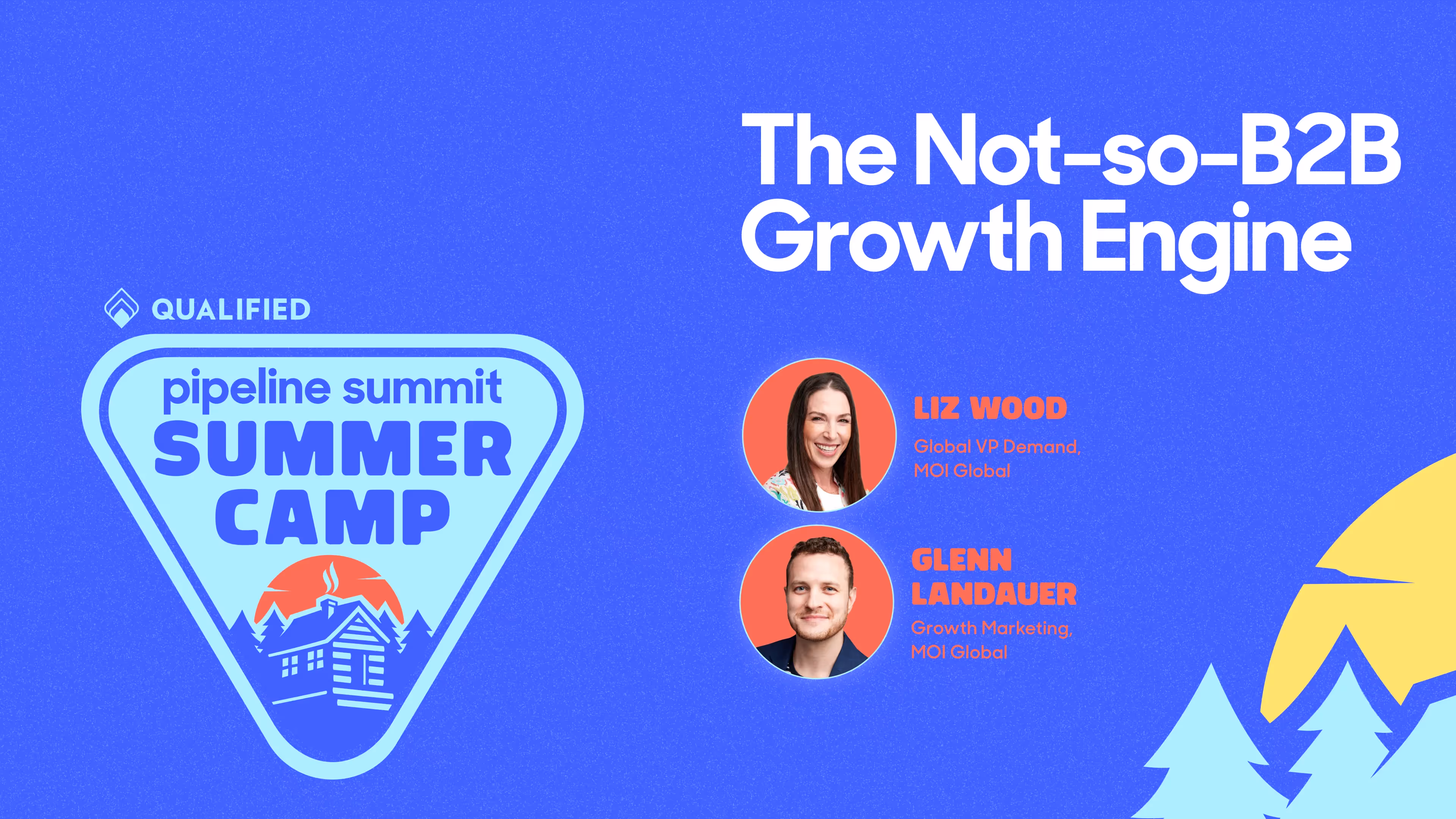 QUALIFIED

pipeline summit
SUMMER
CAMP

The Not-so-B2B Growth Engine

LIZ WOOD
Global VP Demand, MOI Global

GLENN LANDAUER
Growth Marketing, MOI Global